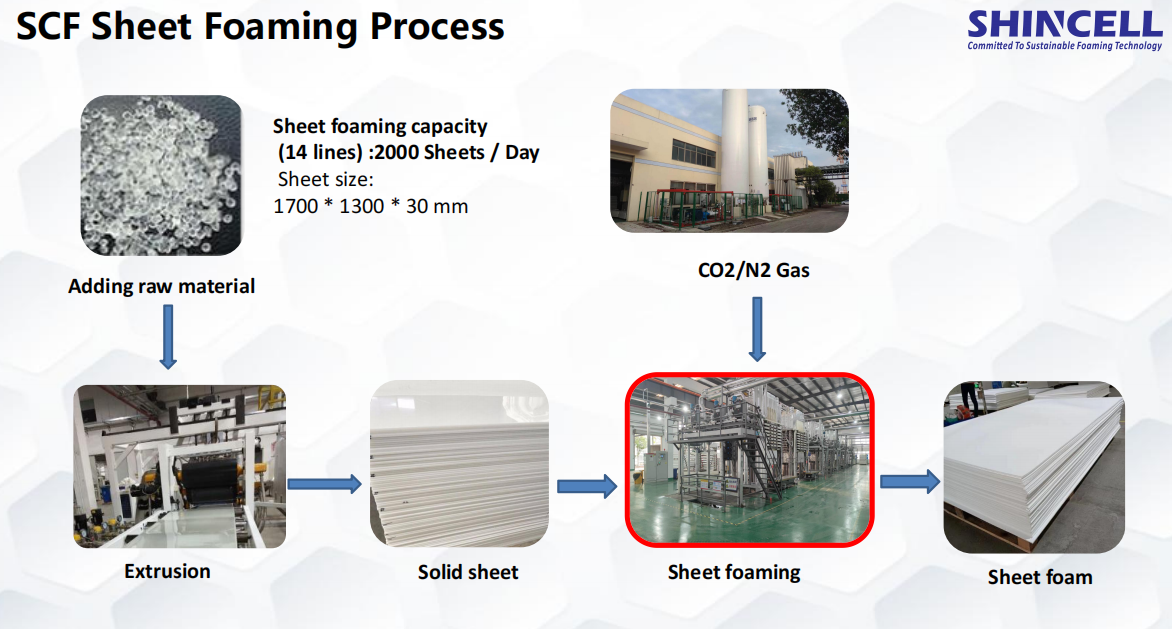 SCF Sheet Foaming Process

SHINCELL
Committed To Sustainable Foaming Technology

Sheet foaming capacity
(14 lines) :2000 Sheets / Day
Sheet size:
1700 * 1300 * 30 mm

Adding raw material

CO2/N2 Gas

Extrusion

Solid sheet

Sheet foaming

Sheet foam